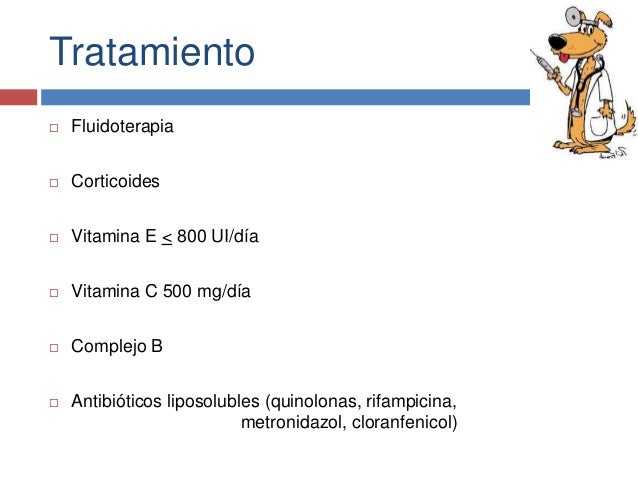 Tratamiento

□ Fluidoterapia

□ Corticoides

□ Vitamina E $\leq$ 800 UI/día

□ Vitamina C 500 mg/día

□ Complejo B

□ Antibióticos liposolubles (quinolonas, rifampicina, metronidazol, cloranfenicol)